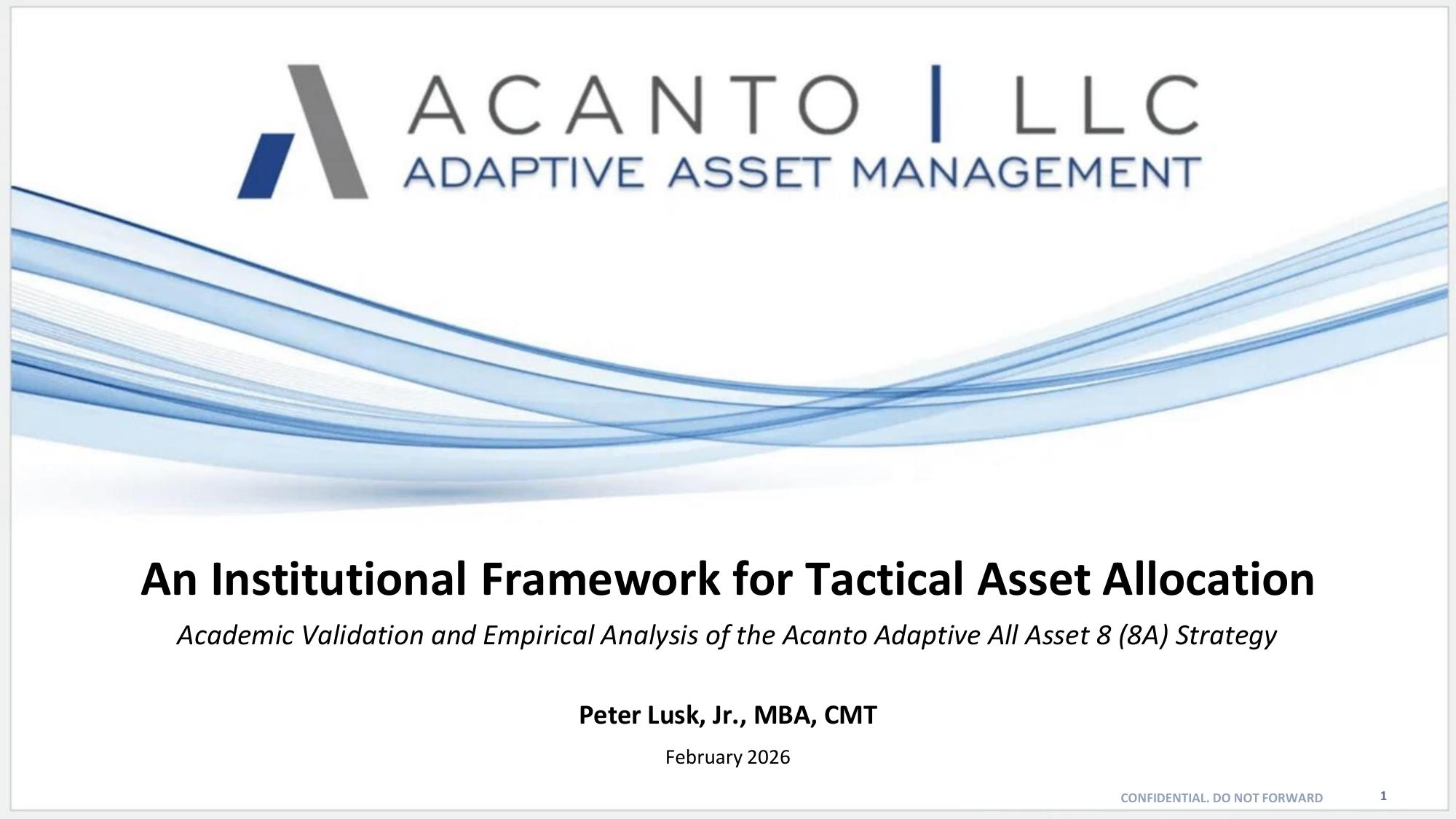 ACANTO | LLC
ADAPTIVE ASSET MANAGEMENT

An Institutional Framework for Tactical Asset Allocation

Academic Validation and Empirical Analysis of the Acanto Adaptive All Asset 8 (8A) Strategy

Peter Lusk, Jr., MBA, CMT

February 2026

CONFIDENTIAL. DO NOT FORWARD

1